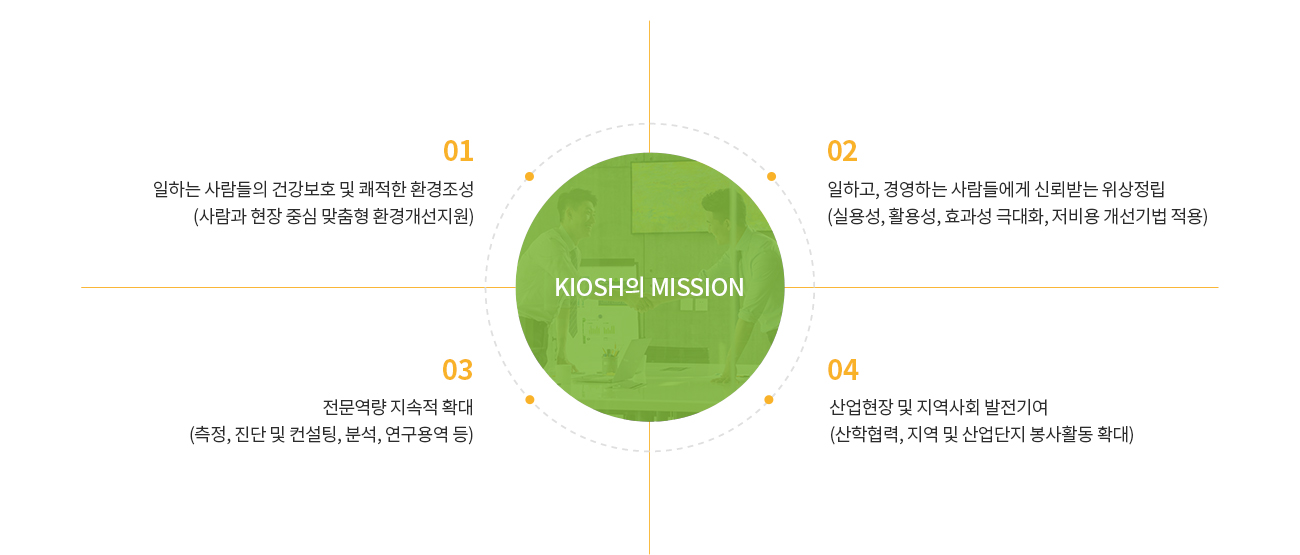 01

일하는 사람들의 건강보호 및 쾌적한 환경조성
(사람과 현장 중심 맞춤형 환경개선지원)

02

일하고, 경영하는 사람들에게 신뢰받는 위상정립
(실용성, 활용성, 효과성 극대화, 저비용 개선기법 적용)

KIOSH의 MISSION

03

전문역량 지속적 확대
(측정, 진단 및 컨설팅, 분석, 연구용역 등)

04

산업현장 및 지역사회 발전기여
(산학협력, 지역 및 산업단지 봉사활동 확대)